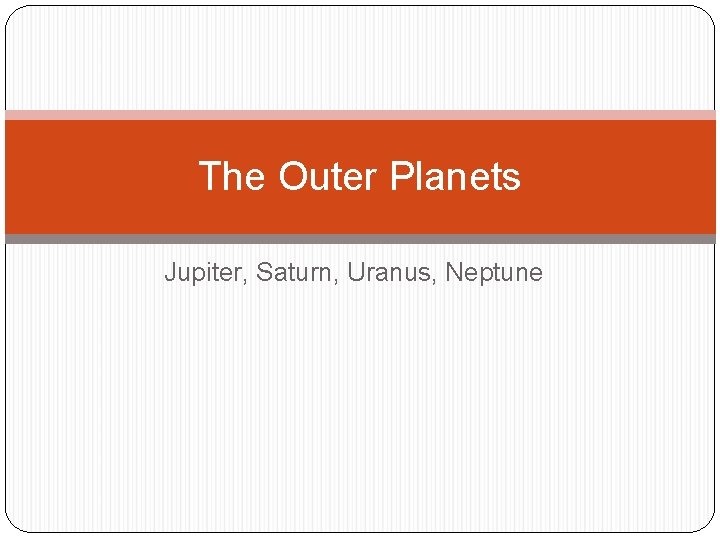 The Outer Planets

Jupiter, Saturn, Uranus, Neptune